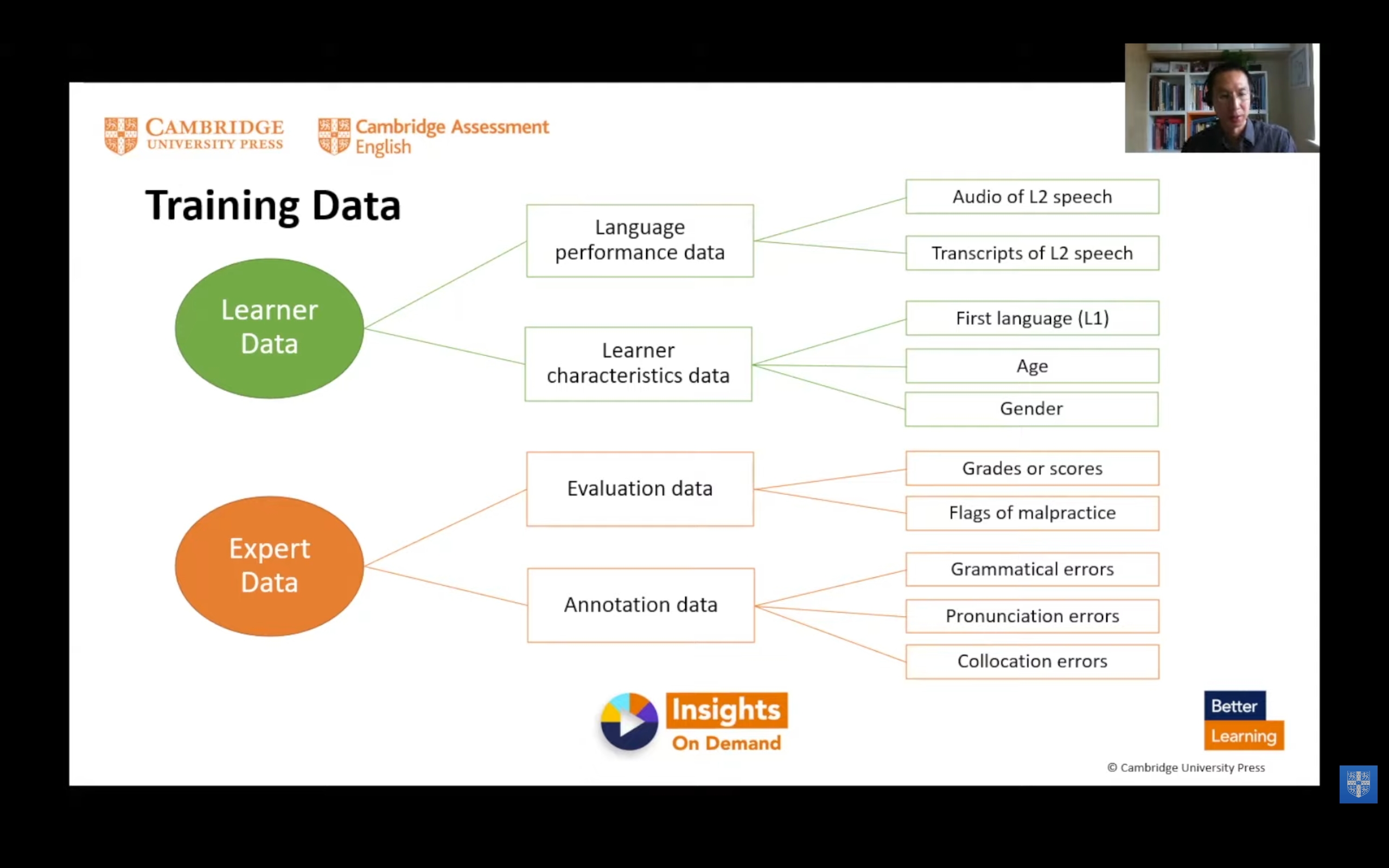 CAMBRIDGE
UNIVERSITY PRESS

Cambridge Assessment
English

Training Data

Learner Data

Language performance data

Audio of L2 speech

Transcripts of L2 speech

Learner characteristics data

First language (L1)

Age

Gender

Expert Data

Evaluation data

Grades or scores

Flags of malpractice

Annotation data

Grammatical errors

Pronunciation errors

Collocation errors

Insights
On Demand

Better
Learning

© Cambridge University Press